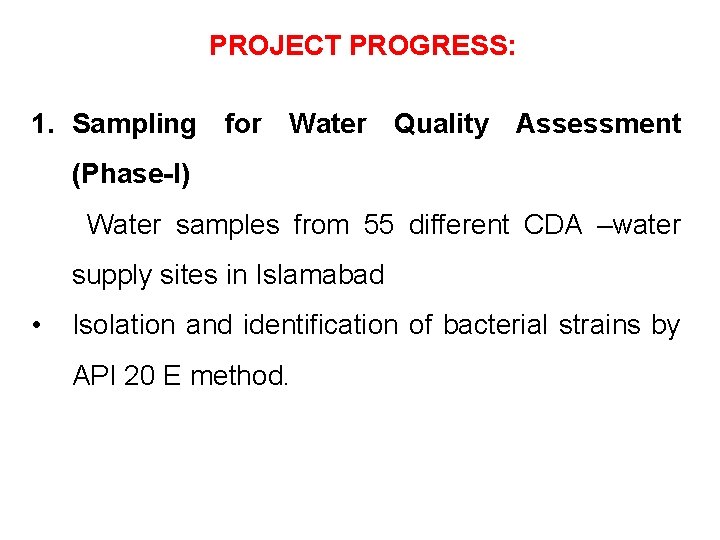 PROJECT PROGRESS:

1. Sampling for Water Quality Assessment (Phase-I)

Water samples from 55 different CDA –water supply sites in Islamabad

• Isolation and identification of bacterial strains by API 20 E method.